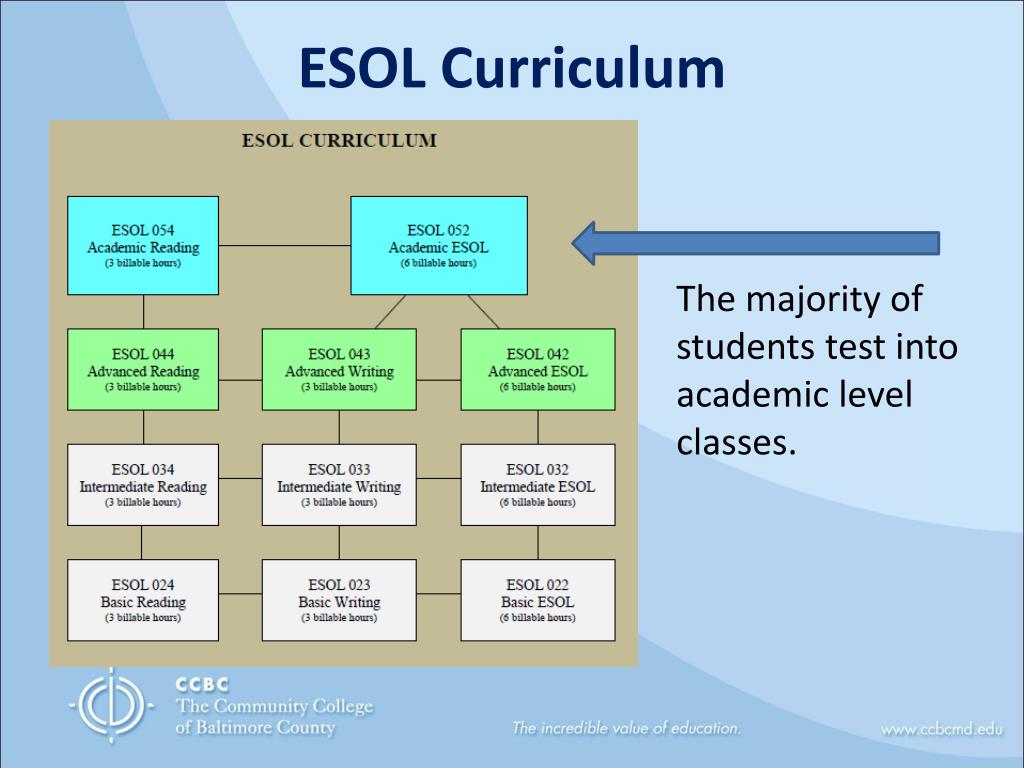 ESOL Curriculum

ESOL CURRICULUM

ESOL 054
Academic Reading
(3 billable hours)

ESOL 052
Academic ESOL
(6 billable hours)

ESOL 044
Advanced Reading
(3 billable hours)

ESOL 043
Advanced Writing
(3 billable hours)

ESOL 042
Advanced ESOL
(6 billable hours)

ESOL 034
Intermediate Reading
(3 billable hours)

ESOL 033
Intermediate Writing
(3 billable hours)

ESOL 032
Intermediate ESOL
(6 billable hours)

ESOL 024
Basic Reading
(3 billable hours)

ESOL 023
Basic Writing
(3 billable hours)

ESOL 022
Basic ESOL
(6 billable hours)

The majority of students test into academic level classes.

CCBC
The Community College of Baltimore County

The incredible value of education.

www.ccbcmd.edu